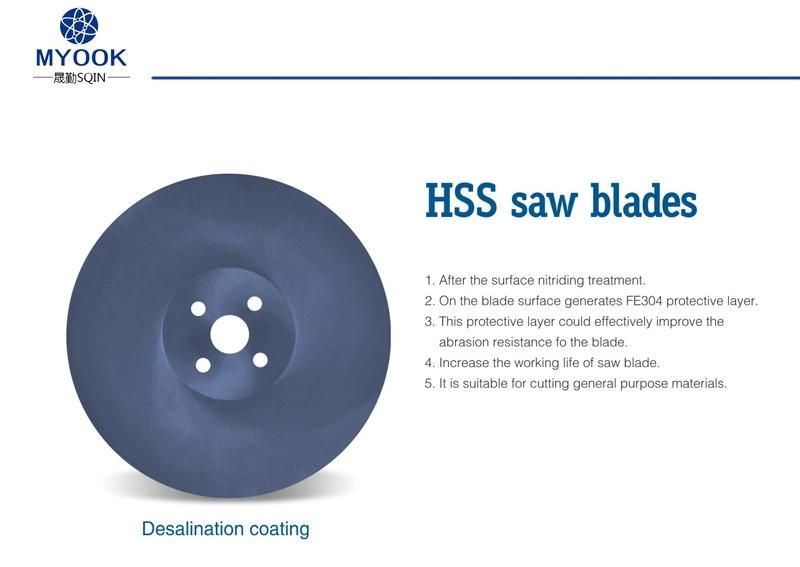 MYOOK
晟勤SQIN

HSS saw blades

1. After the surface nitriding treatment.
2. On the blade surface generates FE304 protective layer.
3. This protective layer could effectively improve the abrasion resistance fo the blade.
4. Increase the working life of saw blade.
5. It is suitable for cutting general purpose materials.

Desalination coating